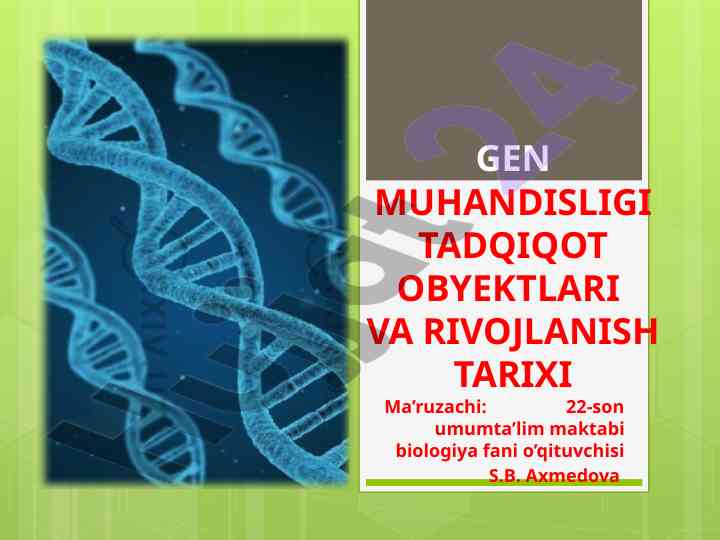 GEN MUHANDISLIGI TADQIQOT OBYEKTLARI VA RIVOJLANISH TARIXI

Ma’ruzachi: 22-son umumta’lim maktabi biologiya fani o’qituvchisi S.B. Axmedova